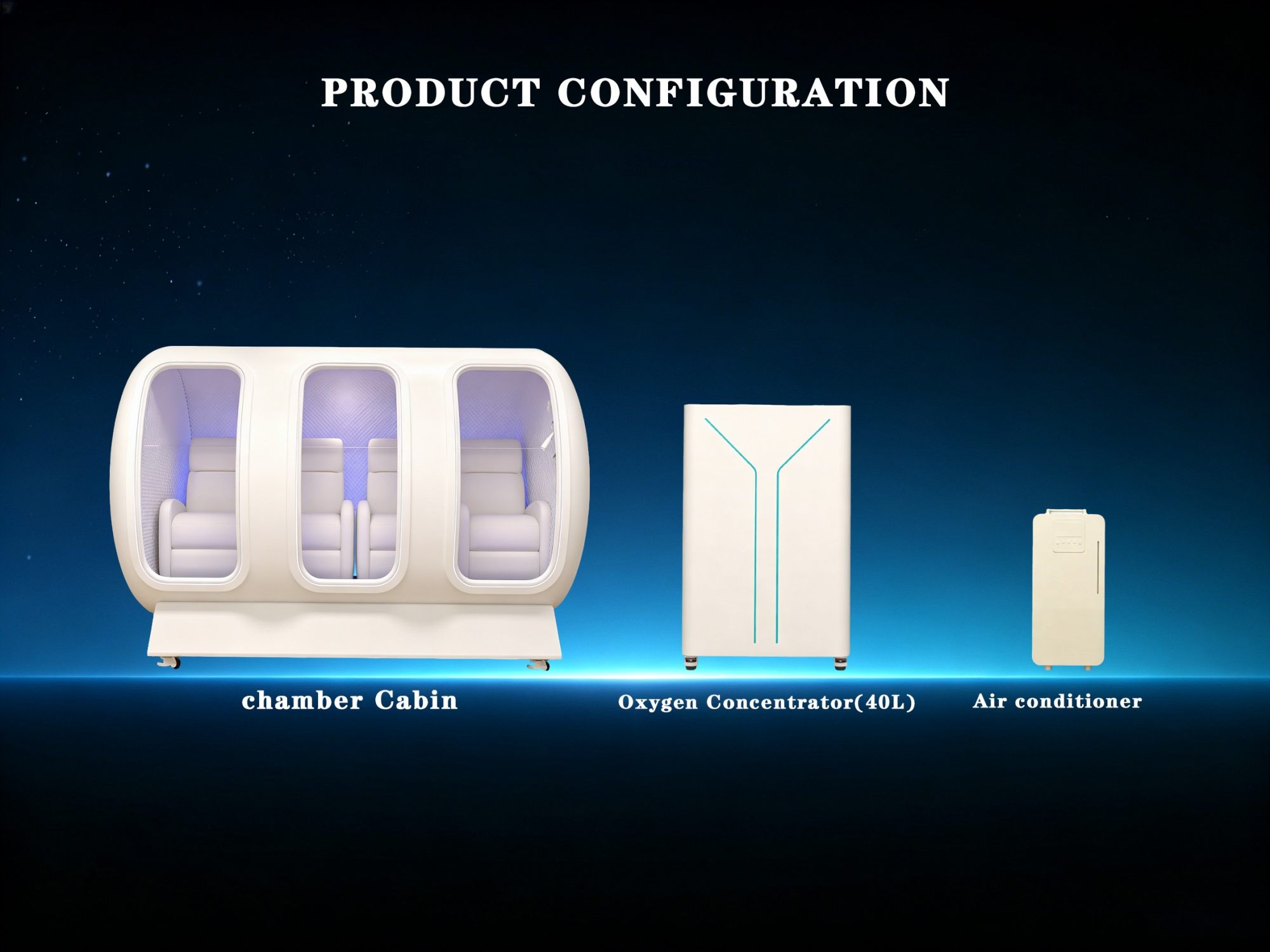 PRODUCT CONFIGURATION

chamber Cabin

Oxygen Concentrator(40L)

Air conditioner